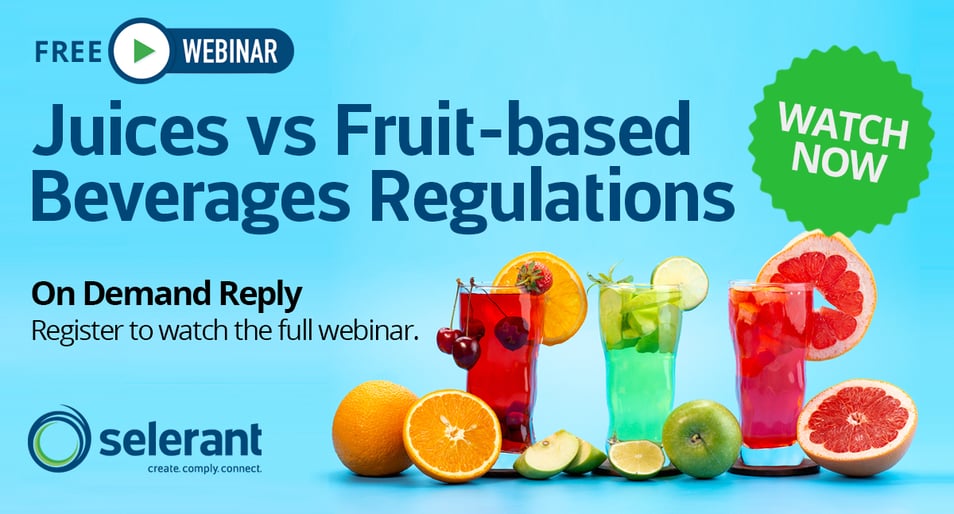 FREE WEBINAR

Juices vs Fruit-based Beverages Regulations

WATCH NOW

On Demand Reply
Register to watch the full webinar.

selerant
create. comply. connect.